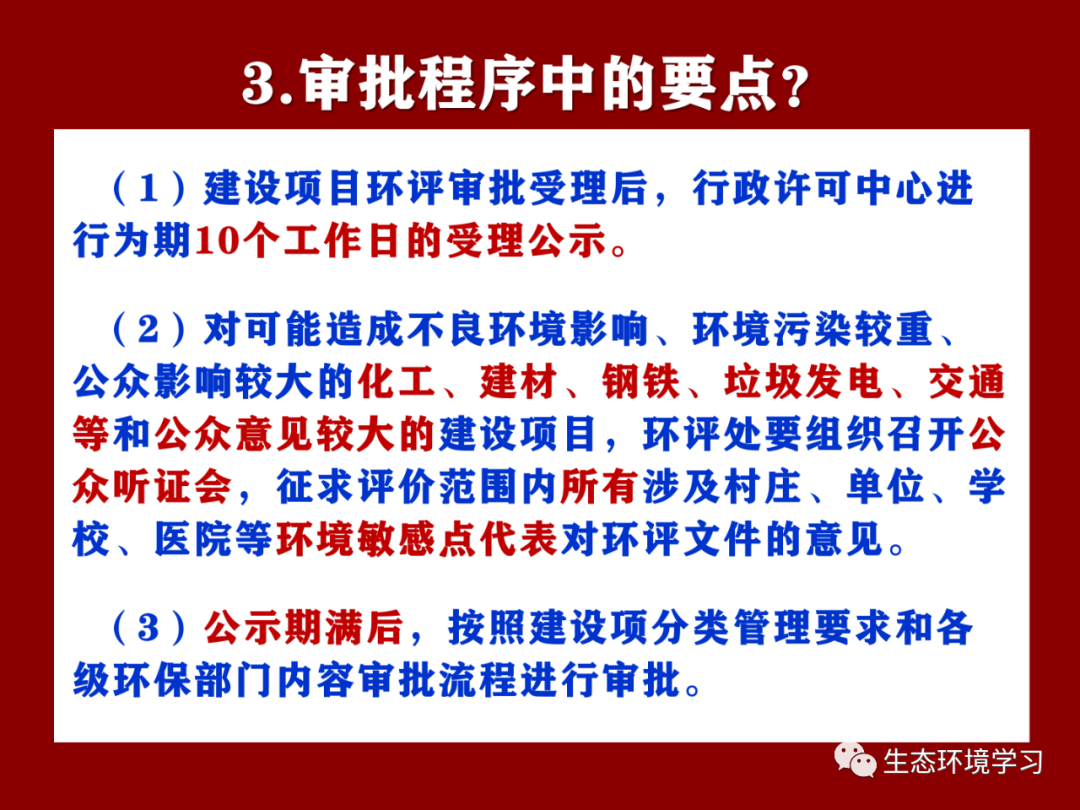 3.审批程序中的要点?

（1）建设项目环评审批受理后，行政许可中心进行为期10个工作日的受理公示。

（2）对可能造成不良环境影响、环境污染较重、公众影响较大的化工、建材、钢铁、垃圾发电、交通等和公众意见较大的建设项目，环评处要组织召开公众听证会，征求评价范围内所有涉及村庄、单位、学校、医院等环境敏感点代表对环评文件的意见。

（3）公示期满后，按照建设项分类管理要求和各级环保部门内容审批流程进行审批。

生态环境学习